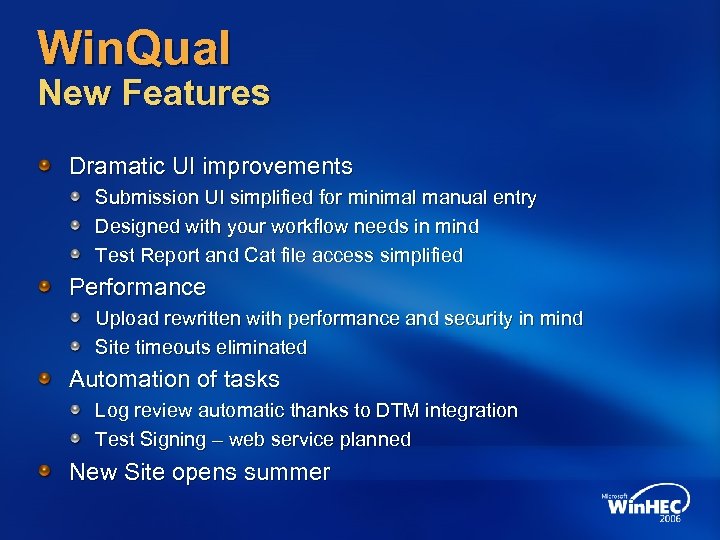 WinQual
New Features

Dramatic UI improvements

Submission UI simplified for minimal manual entry

Designed with your workflow needs in mind

Test Report and Cat file access simplified

Performance

Upload rewritten with performance and security in mind

Site timeouts eliminated

Automation of tasks

Log review automatic thanks to DTM integration

Test Signing – web service planned

New Site opens summer

Microsoft WinHEC 2006